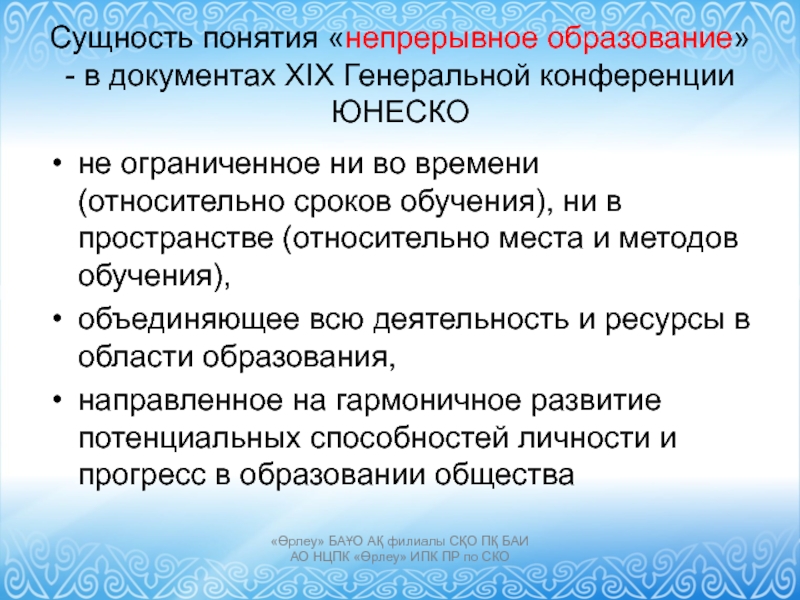 Сущность понятия «непрерывное образование» - в документах XIX Генеральной конференции ЮНЕСКО

• не ограниченное ни во времени (относительно сроков обучения), ни в пространстве (относительно места и методов обучения),
• объединяющее всю деятельность и ресурсы в области образования,
• направленное на гармоничное развитие потенциальных способностей личности и прогресс в образовании общества

«Өрлеу» БАҰО АҚ филиалы СҚО ПҚ БАИ
АО НЦПК «Өрлеу» ИПК ПР по СКО